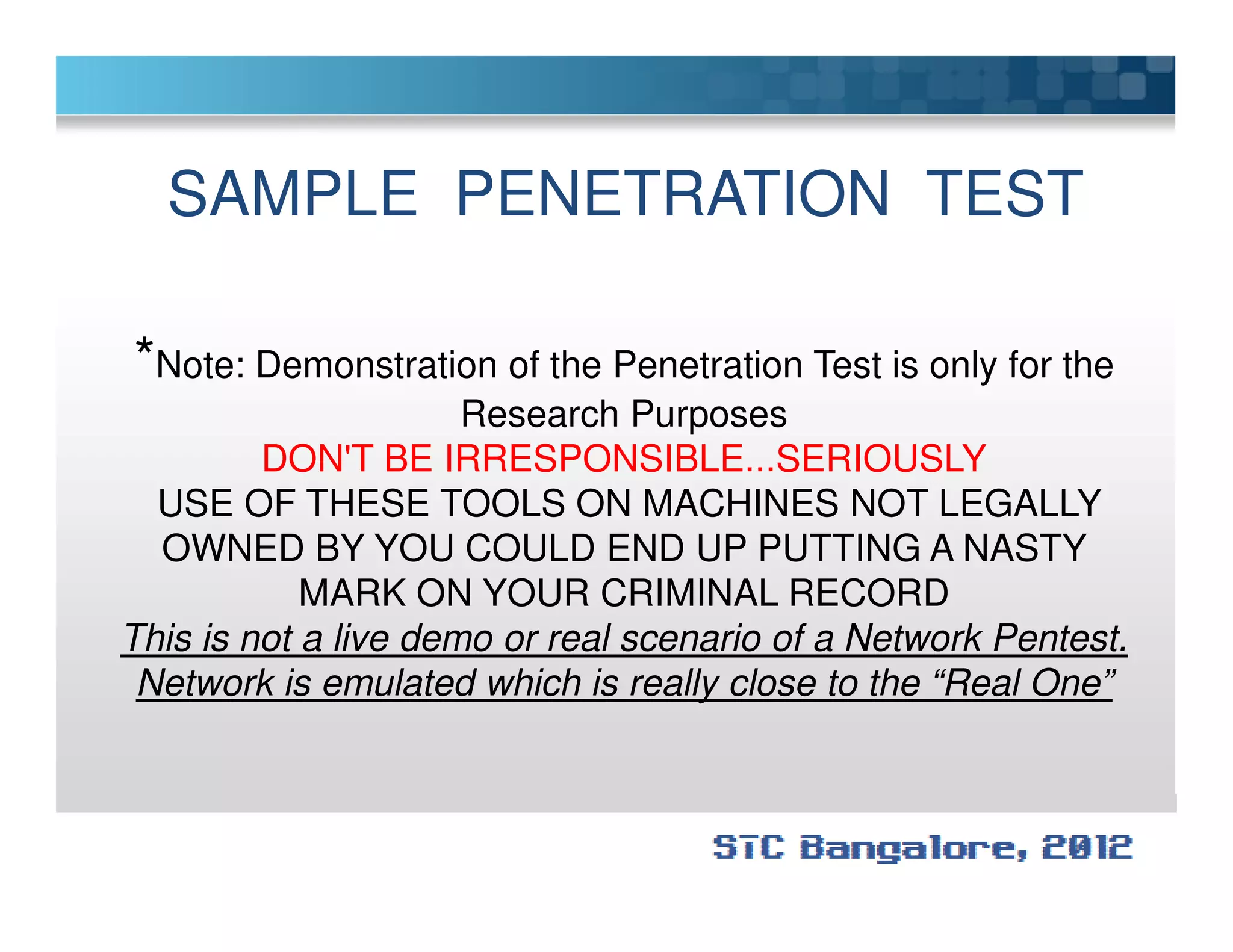 SAMPLE PENETRATION TEST

*Note: Demonstration of the Penetration Test is only for the Research Purposes

DON'T BE IRRESPONSIBLE...SERIOUSLY

USE OF THESE TOOLS ON MACHINES NOT LEGALLY OWNED BY YOU COULD END UP PUTTING A NASTY MARK ON YOUR CRIMINAL RECORD

This is not a live demo or real scenario of a Network Pentest. Network is emulated which is really close to the “Real One”

STC Bangalore, 2012